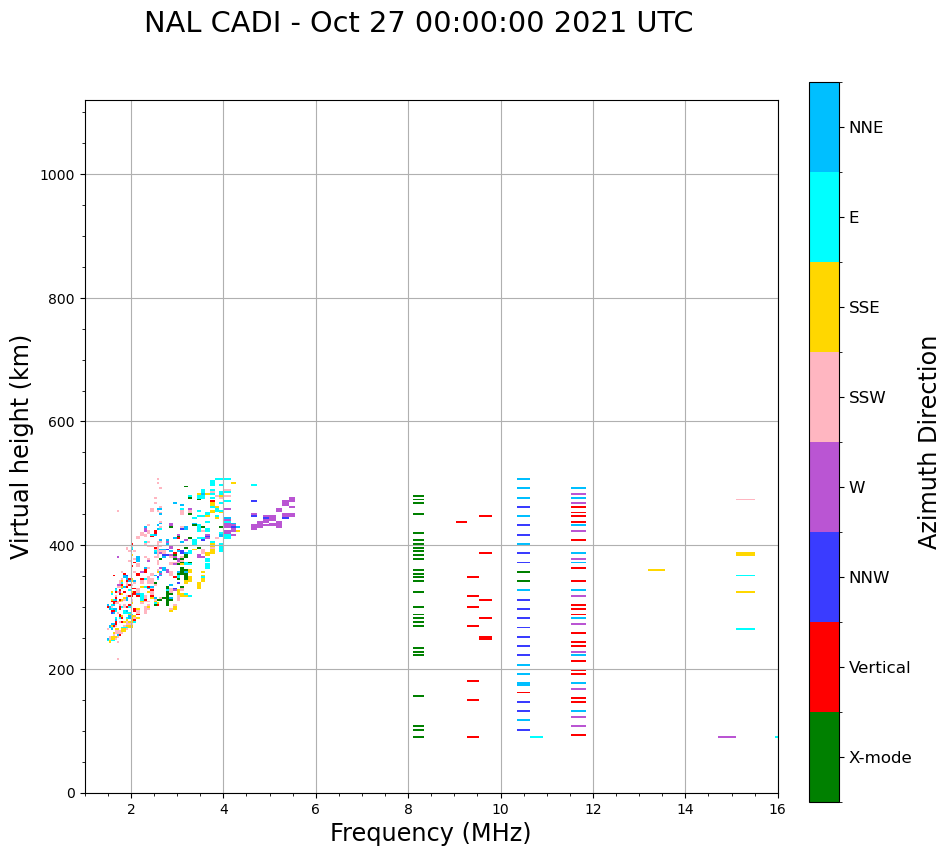 NAL CADI - Oct 27 00:00:00 2021 UTC

Virtual height (km)

1000
800
600
400
200
0

2
4
6
8
10
12
14
16

Frequency (MHz)

NNE
E
SSE
SSW
W
NNW
Vertical
X-mode

Azimuth Direction